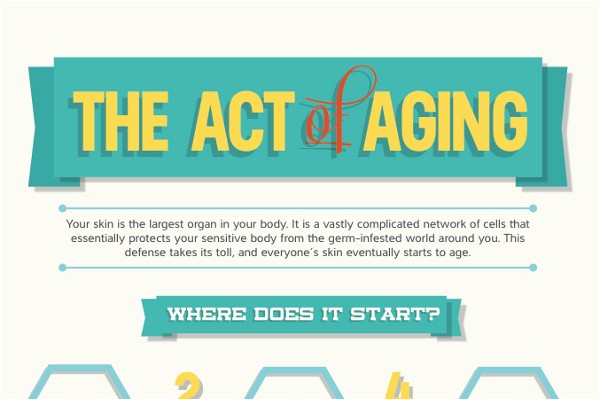 THE ACT of AGING

Your skin is the largest organ in your body. It is a vastly complicated network of cells that essentially protects your sensitive body from the germ-infested world around you. This defense takes its toll, and everyone´s skin eventually starts to age.

WHERE DOES IT START?

2

4